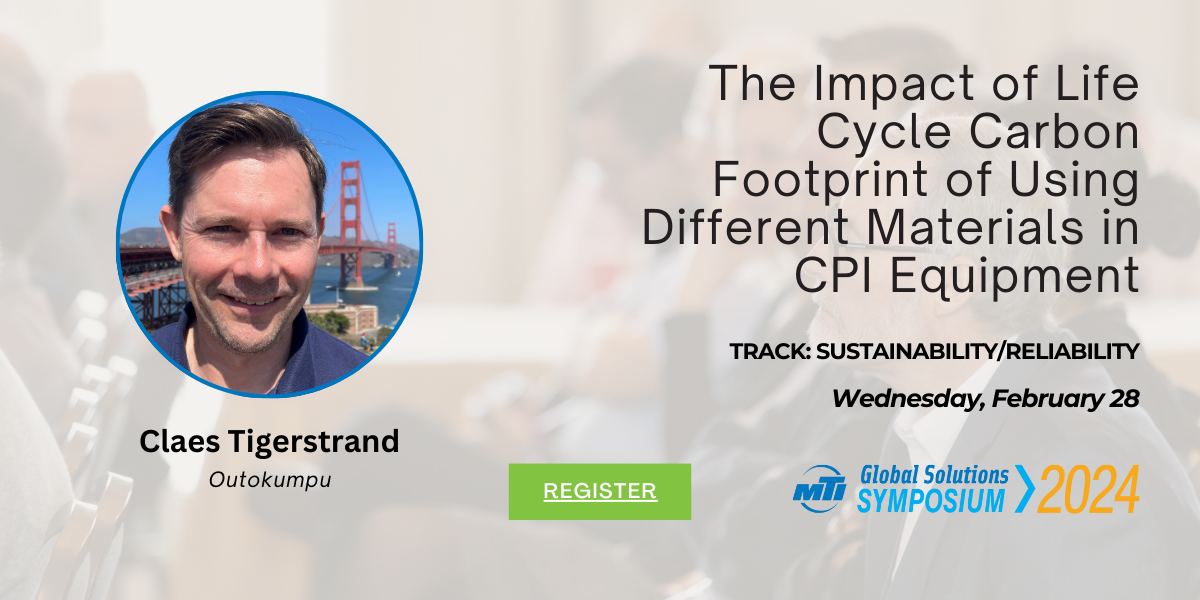 The Impact of Life Cycle Carbon Footprint of Using Different Materials in CPI Equipment

TRACK: SUSTAINABILITY/RELIABILITY

Wednesday, February 28

Claes Tigerstrand

Outokumpu

REGISTER

MTI Global Solutions SYMPOSIUM 2024